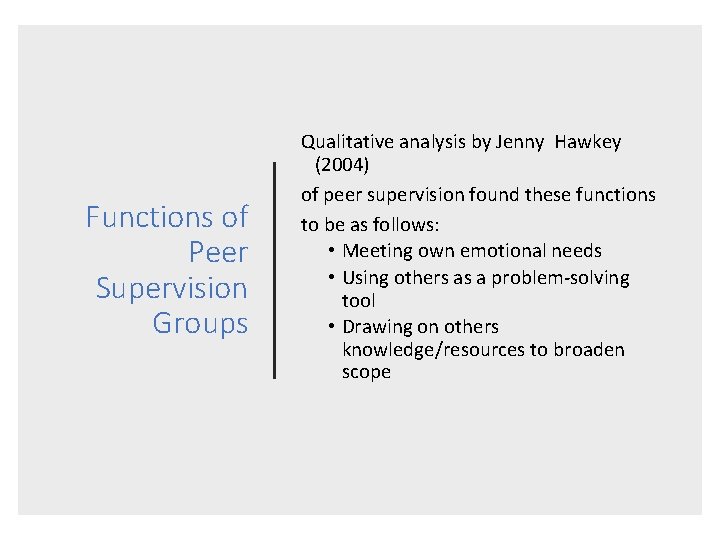 Functions of Peer Supervision Groups

Qualitative analysis by Jenny Hawkey (2004)

of peer supervision found these functions

to be as follows:

• Meeting own emotional needs
• Using others as a problem-solving tool
• Drawing on others knowledge/resources to broaden scope